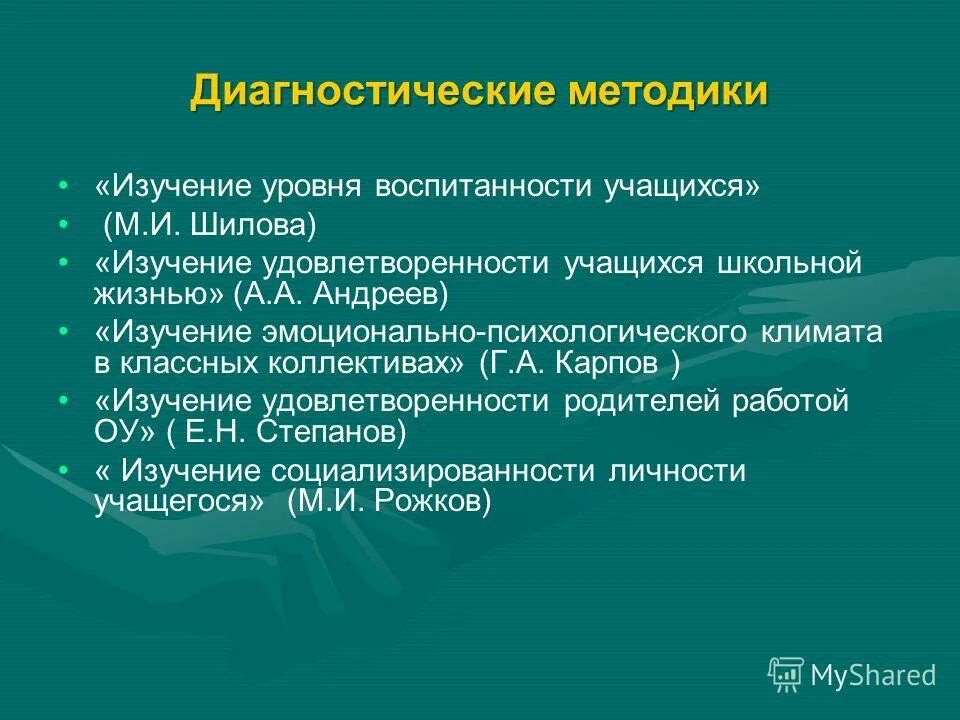 Диагностические методики

• «Изучение уровня воспитанности учащихся»
• (М.И. Шилова)
• «Изучение удовлетворенности учащихся школьной жизнью» (А.А. Андреев)
• «Изучение эмоционально-психологического климата в классных коллективах» (Г.А. Карпов )
• «Изучение удовлетворенности родителей работой ОУ» ( Е.Н. Степанов)
• « Изучение социализированности личности учащегося» (М.И. Рожков)

MyShared